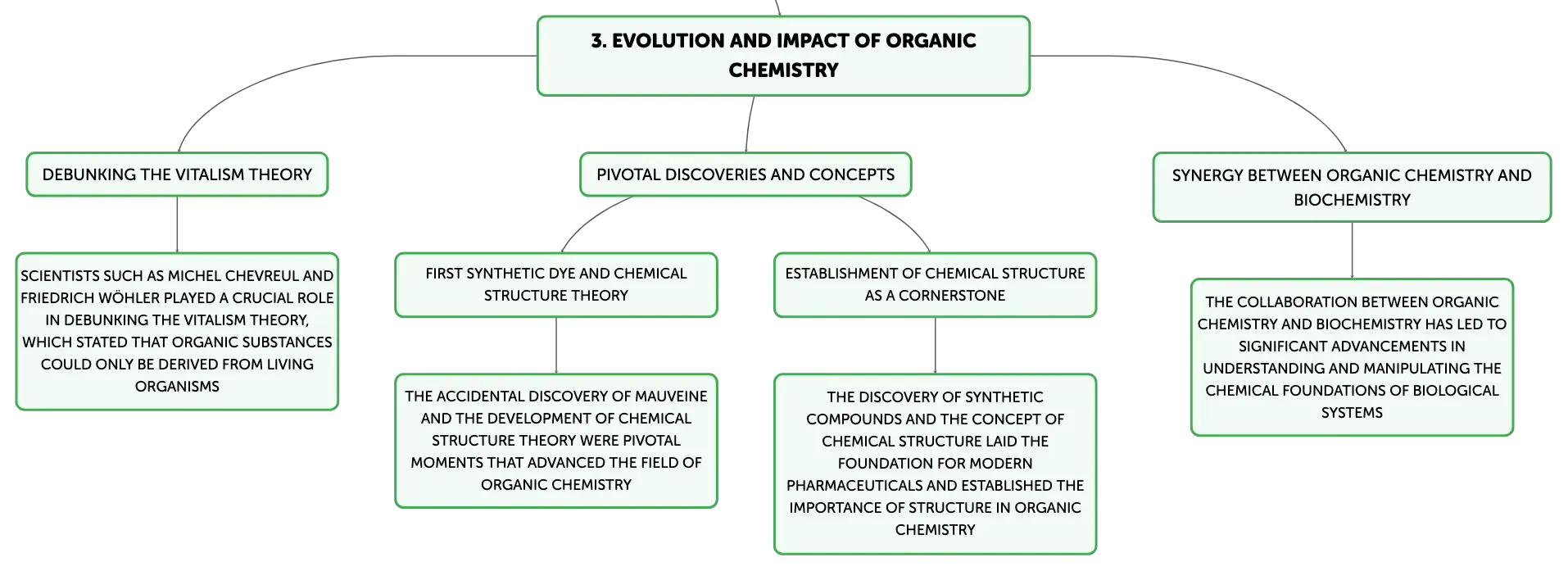 3. EVOLUTION AND IMPACT OF ORGANIC CHEMISTRY

DEBUNKING THE VITALISM THEORY

SCIENTISTS SUCH AS MICHEL CHEVREUL AND FRIEDRICH WÖHLER PLAYED A CRUCIAL ROLE IN DEBUNKING THE VITALISM THEORY, WHICH STATED THAT ORGANIC SUBSTANCES COULD ONLY BE DERIVED FROM LIVING ORGANISMS

PIVOTAL DISCOVERIES AND CONCEPTS

FIRST SYNTHETIC DYE AND CHEMICAL STRUCTURE THEORY

THE ACCIDENTAL DISCOVERY OF MAUVEINE AND THE DEVELOPMENT OF CHEMICAL STRUCTURE THEORY WERE PIVOTAL MOMENTS THAT ADVANCED THE FIELD OF ORGANIC CHEMISTRY

ESTABLISHMENT OF CHEMICAL STRUCTURE AS A CORNERSTONE

THE DISCOVERY OF SYNTHETIC COMPOUNDS AND THE CONCEPT OF CHEMICAL STRUCTURE LAID THE FOUNDATION FOR MODERN PHARMACEUTICALS AND ESTABLISHED THE IMPORTANCE OF STRUCTURE IN ORGANIC CHEMISTRY

SYNERGY BETWEEN ORGANIC CHEMISTRY AND BIOCHEMISTRY

THE COLLABORATION BETWEEN ORGANIC CHEMISTRY AND BIOCHEMISTRY HAS LED TO SIGNIFICANT ADVANCEMENTS IN UNDERSTANDING AND MANIPULATING THE CHEMICAL FOUNDATIONS OF BIOLOGICAL SYSTEMS